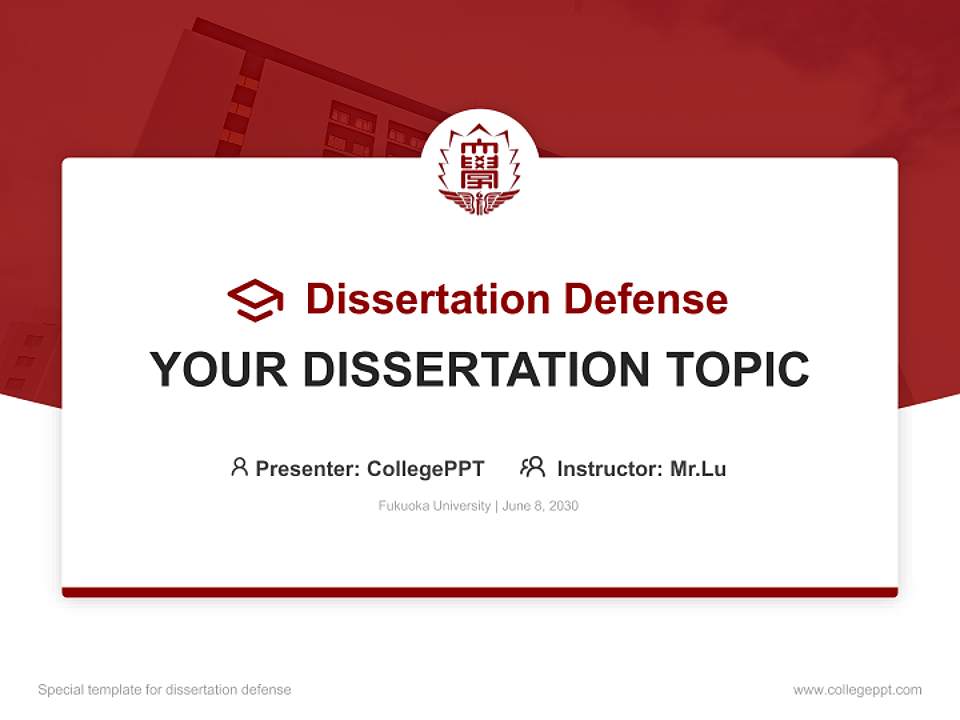 Dissertation Defense

YOUR DISSERTATION TOPIC

Presenter: CollegePPT Instructor: Mr.Lu

Fukuoka University | June 8, 2030

Special template for dissertation defense

www.collegeppt.com